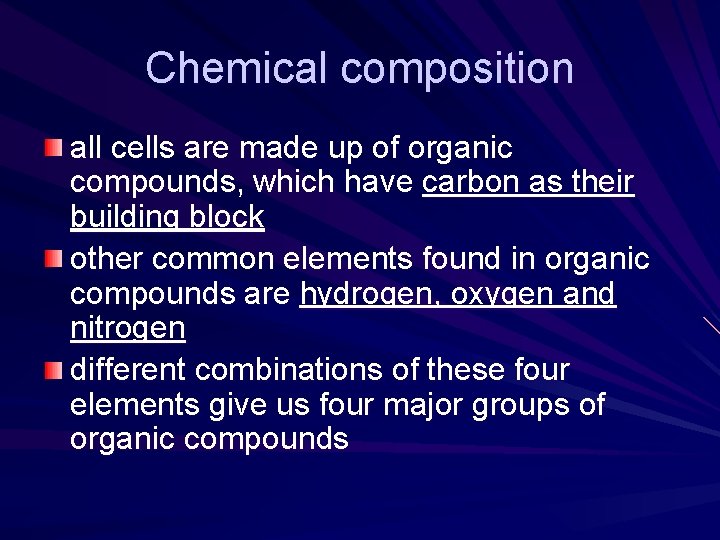 Chemical composition

all cells are made up of organic compounds, which have carbon as their building block

other common elements found in organic compounds are hydrogen, oxygen and nitrogen

different combinations of these four elements give us four major groups of organic compounds